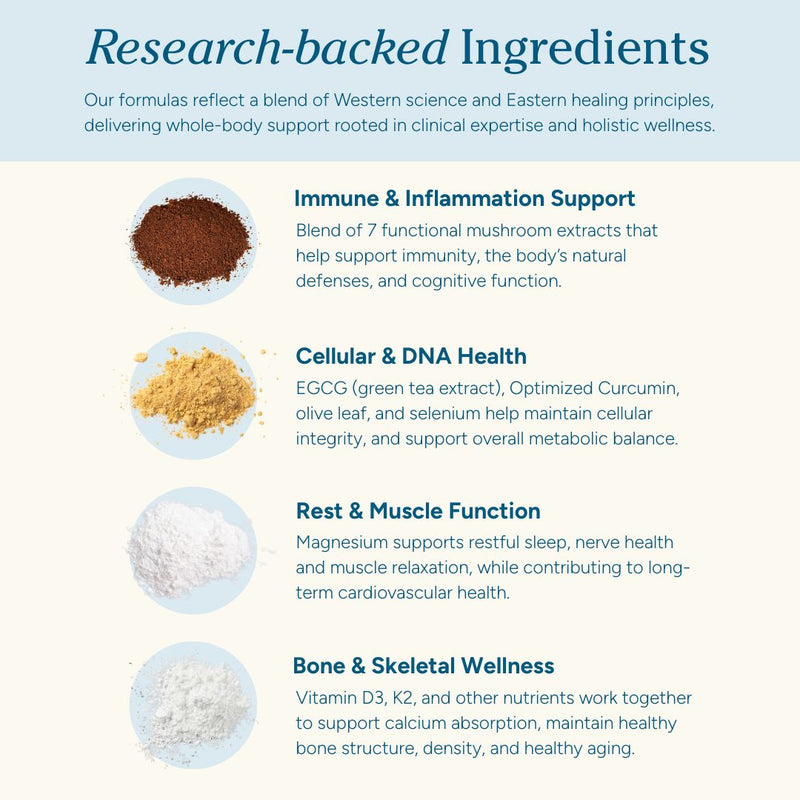 Research-backed Ingredients

Our formulas reflect a blend of Western science and Eastern healing principles, delivering whole-body support rooted in clinical expertise and holistic wellness.

Immune & Inflammation Support

Blend of 7 functional mushroom extracts that help support immunity, the body's natural defenses, and cognitive function.

Cellular & DNA Health

EGCG (green tea extract), Optimized Curcumin, olive leaf, and selenium help maintain cellular integrity, and support overall metabolic balance.

Rest & Muscle Function

Magnesium supports restful sleep, nerve health and muscle relaxation, while contributing to long-term cardiovascular health.

Bone & Skeletal Wellness

Vitamin D3, K2, and other nutrients work together to support calcium absorption, maintain healthy bone structure, density, and healthy aging.